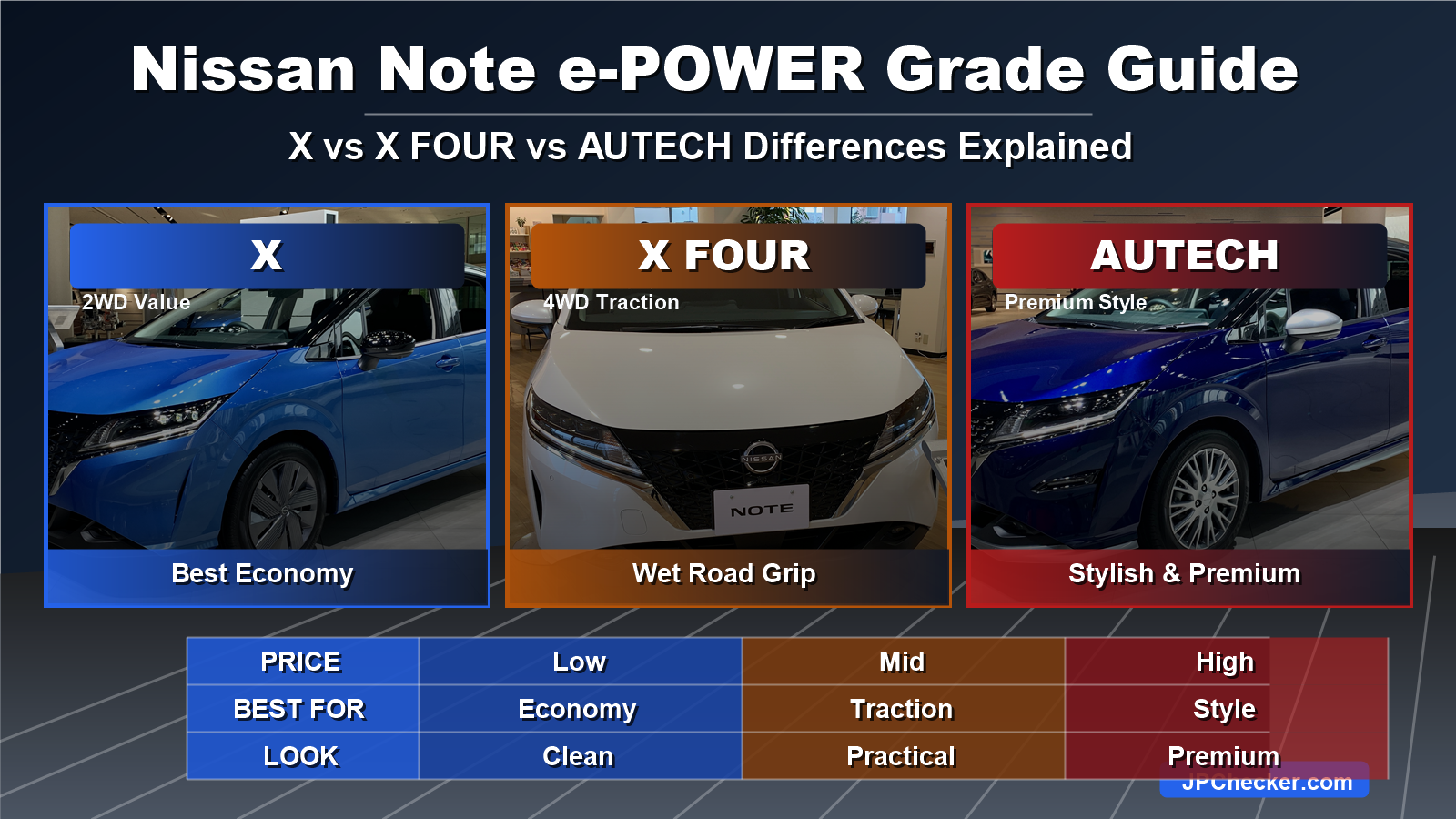 Nissan Note e-POWER Grade Guide

X vs X FOUR vs AUTECH Differences Explained

X
2WD Value
Best Economy

X FOUR
4WD Traction
NISSAN
NOTE
Wet Road Grip

AUTECH
Premium Style
Stylish & Premium

| PRICE | Low | Mid | High |
|---|---|---|---|
| BEST FOR | Economy | Traction | Style |
| LOOK | Clean | Practical | Premium |

JPChecker.com